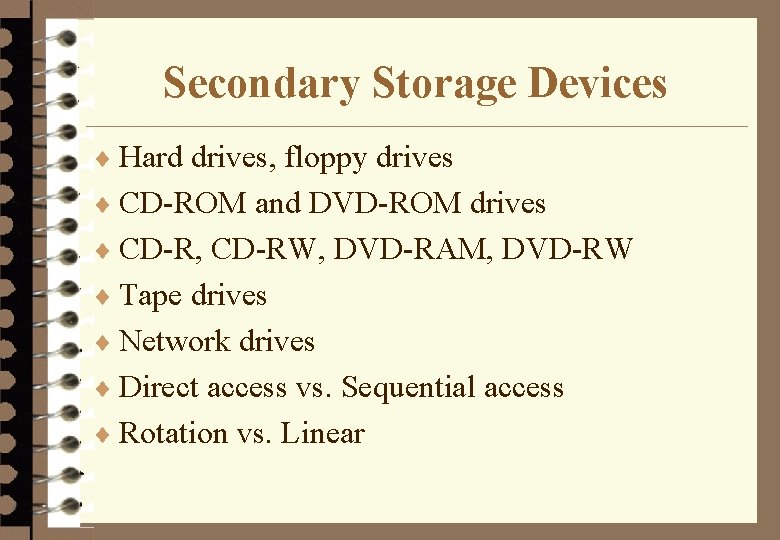 Secondary Storage Devices

♦ Hard drives, floppy drives
♦ CD-ROM and DVD-ROM drives
♦ CD-R, CD-RW, DVD-RAM, DVD-RW
♦ Tape drives
♦ Network drives
♦ Direct access vs. Sequential access
♦ Rotation vs. Linear